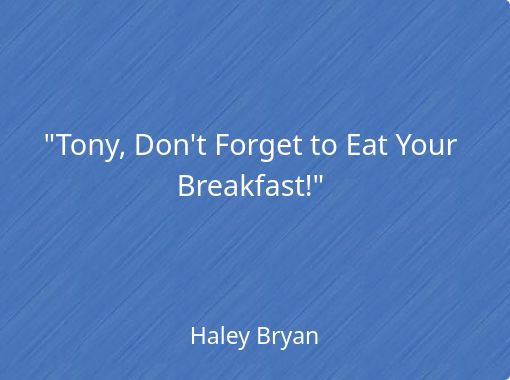 "Tony, Don't Forget to Eat Your Breakfast!"

Haley Bryan